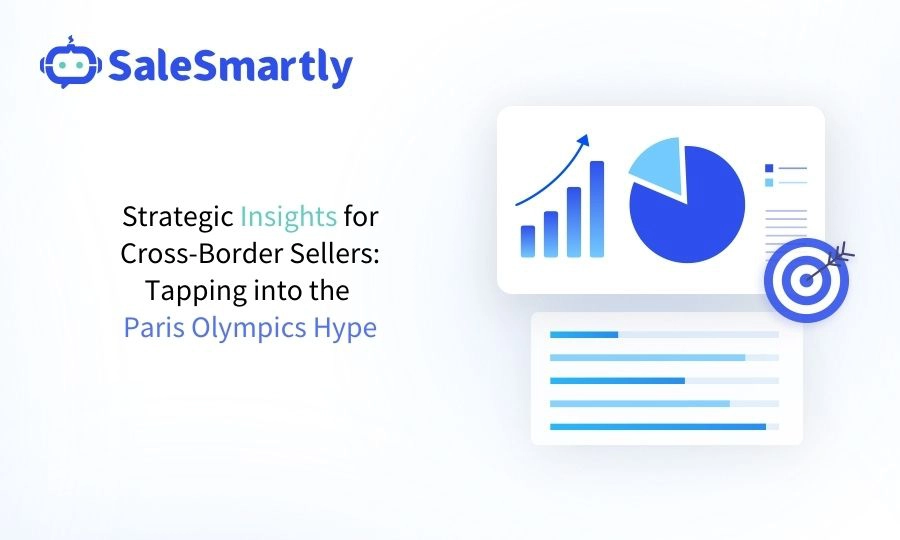 SaleSmartly

Strategic Insights for Cross-Border Sellers: Tapping into the Paris Olympics Hype